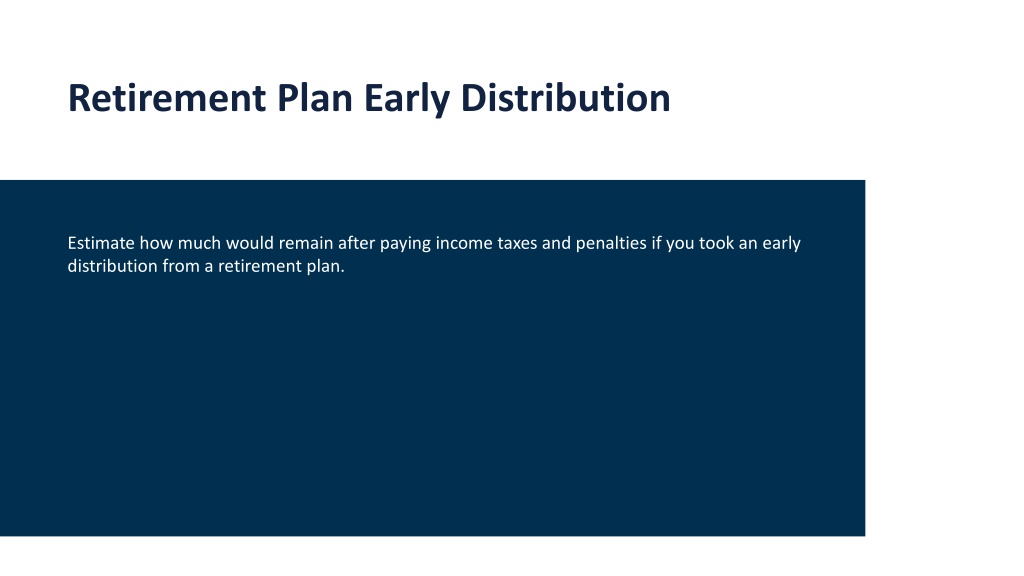 Retirement Plan Early Distribution

Estimate how much would remain after paying income taxes and penalties if you took an early distribution from a retirement plan.